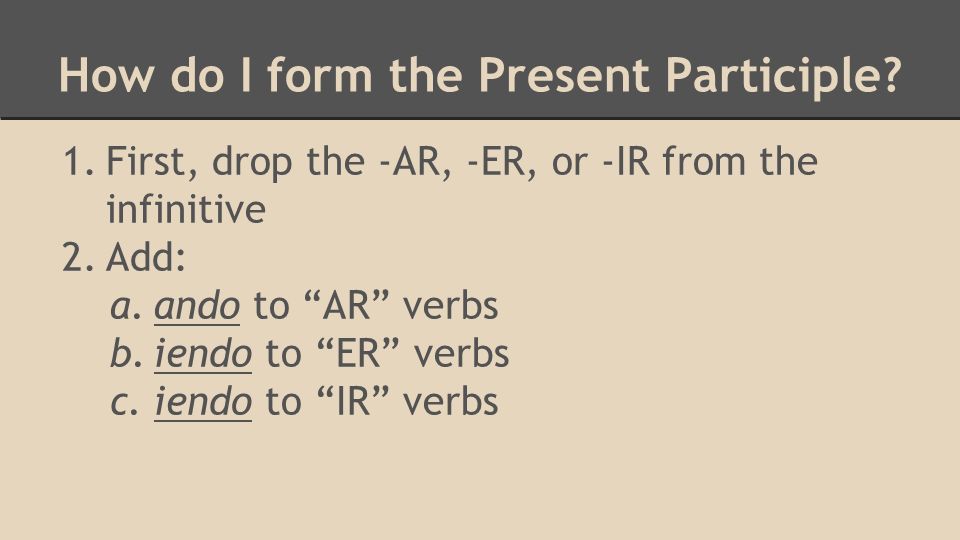 How do I form the Present Participle?

1. First, drop the -AR, -ER, or -IR from the infinitive
2. Add:
a. ando to “AR” verbs
b. iendo to “ER” verbs
c. iendo to “IR” verbs